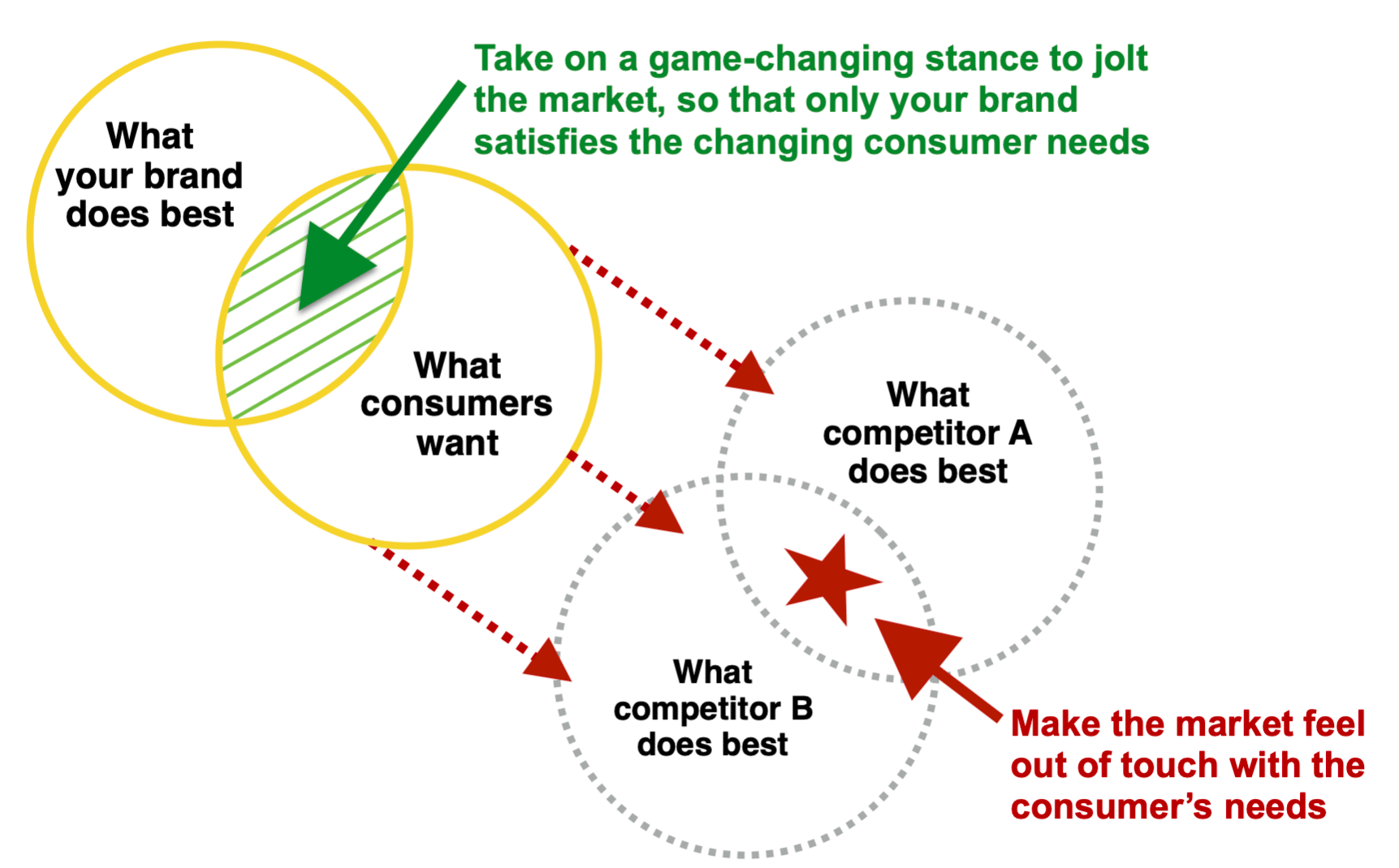 Take on a game-changing stance to jolt the market, so that only your brand satisfies the changing consumer needs

What your brand does best

What consumers want

What competitor A does best

What competitor B does best

Make the market feel out of touch with the consumer's needs